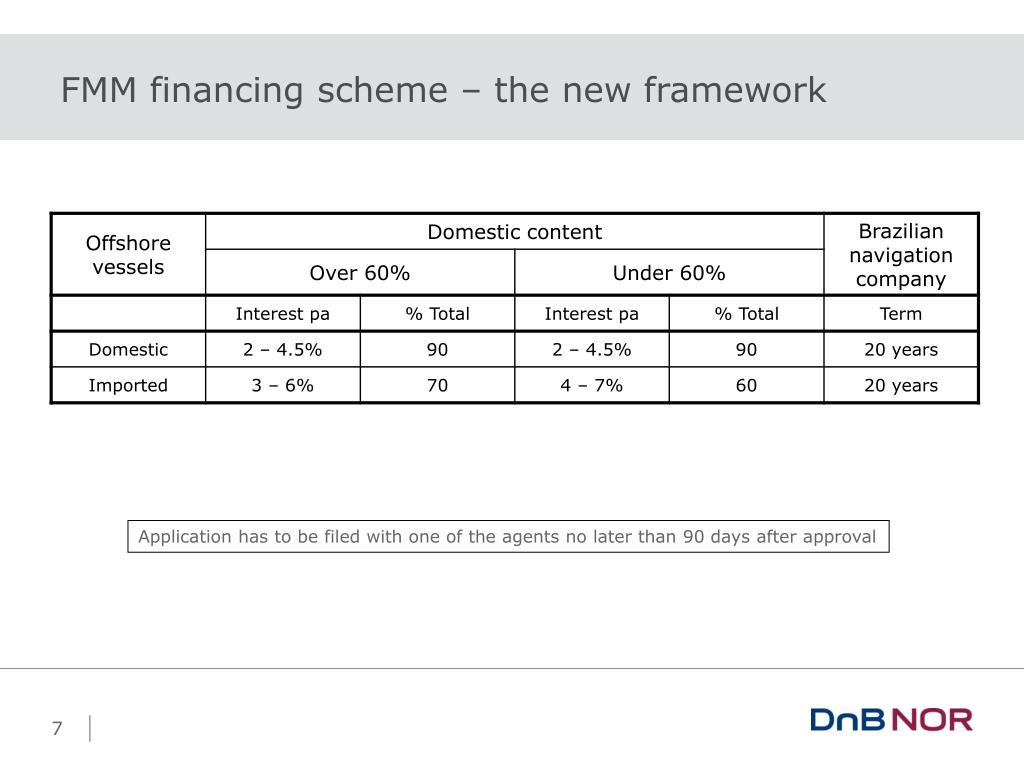 FMM financing scheme – the new framework

| Offshore vessels | Domestic content | | | | Brazilian navigation company |
|---|---|---|---|---|---|
| | Over 60% | | Under 60% | | |
| | Interest pa | % Total | Interest pa | % Total | Term |
| Domestic | 2 – 4.5% | 90 | 2 – 4.5% | 90 | 20 years |
| Imported | 3 – 6% | 70 | 4 – 7% | 60 | 20 years |

Application has to be filed with one of the agents no later than 90 days after approval

7

DnB NOR